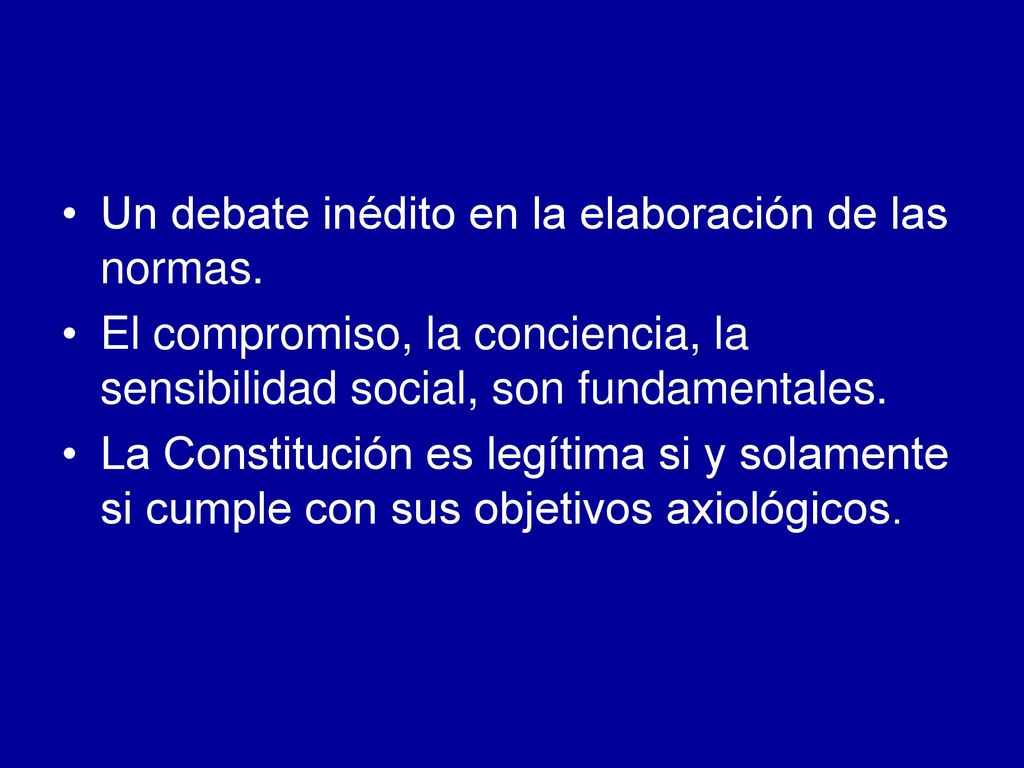 • Un debate inédito en la elaboración de las normas.
• El compromiso, la conciencia, la sensibilidad social, son fundamentales.
• La Constitución es legítima si y solamente si cumple con sus objetivos axiológicos.